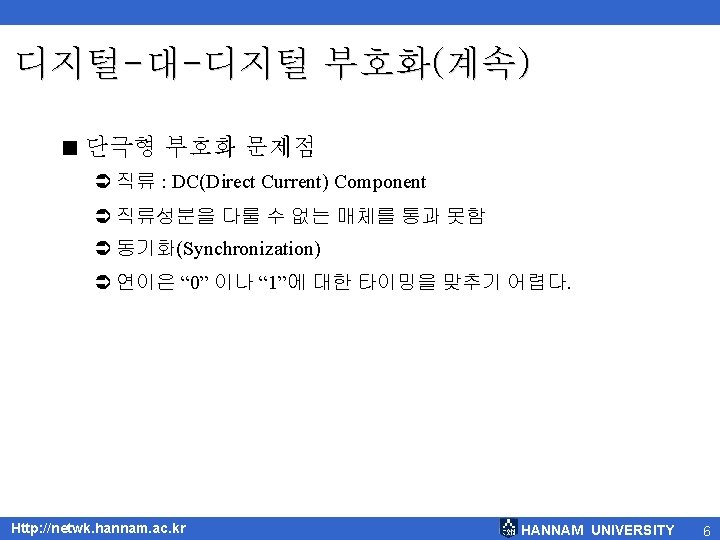 디지털-대-디지털 부호화(계속)

■ 단극형 부호화 문제점

➲ 직류 : DC(Direct Current) Component

➲ 직류성분을 다룰 수 없는 매체를 통과 못함

➲ 동기화(Synchronization)

➲ 연이은 “0” 이나 “1”에 대한 타이밍을 맞추기 어렵다.

Http://netwk.hannam.ac.kr

HANNAM UNIVERSITY

6